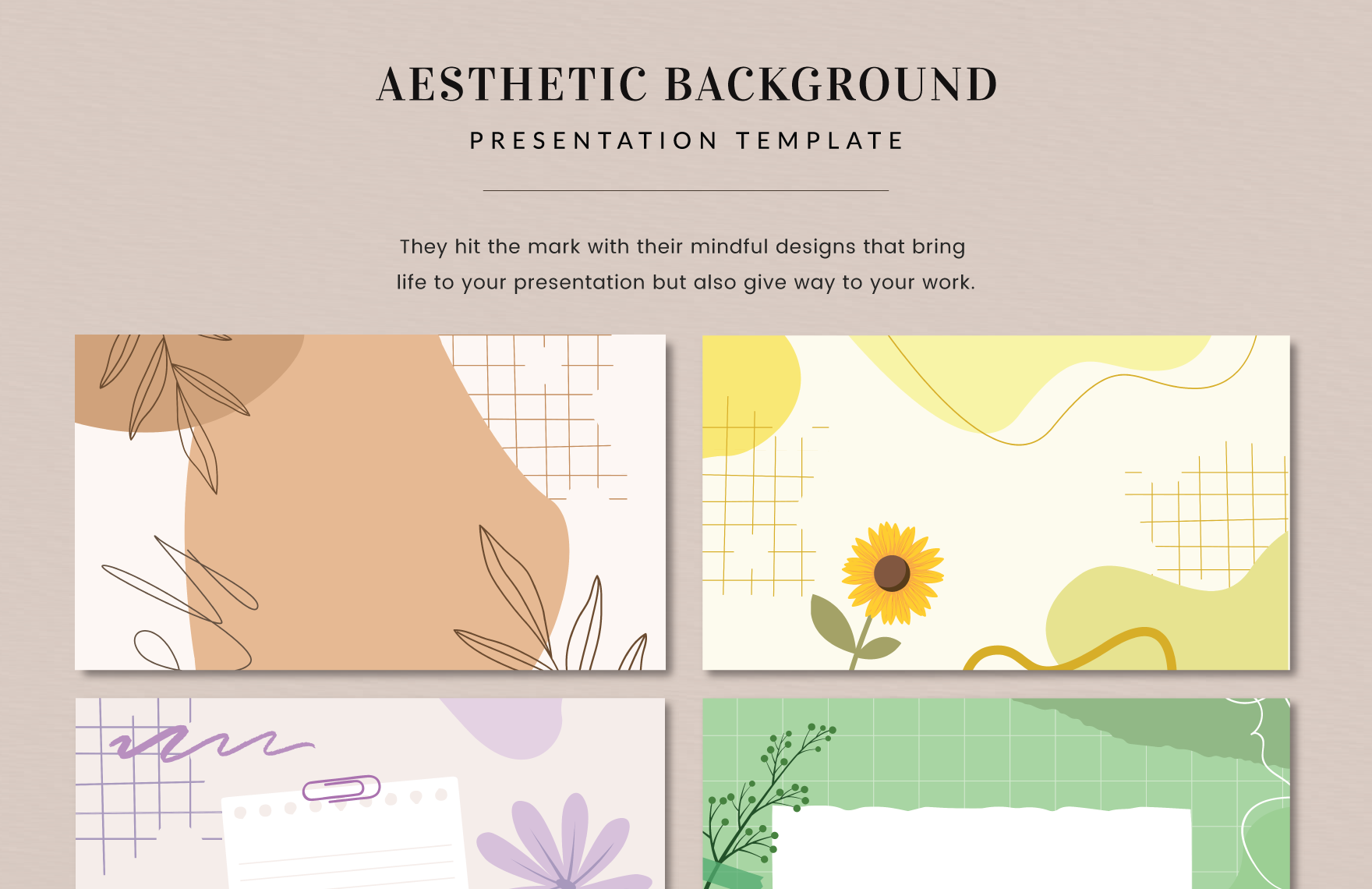 AESTHETIC BACKGROUND

PRESENTATION TEMPLATE

They hit the mark with their mindful designs that bring life to your presentation but also give way to your work.